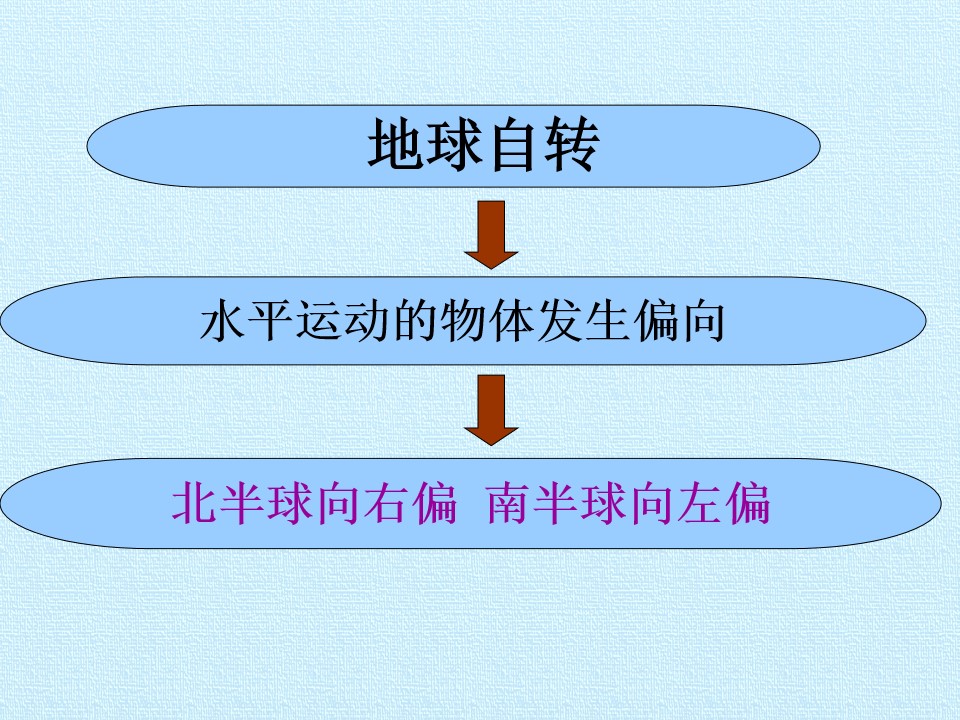 地球自转

水平运动的物体发生偏向

北半球向右偏 南半球向左偏